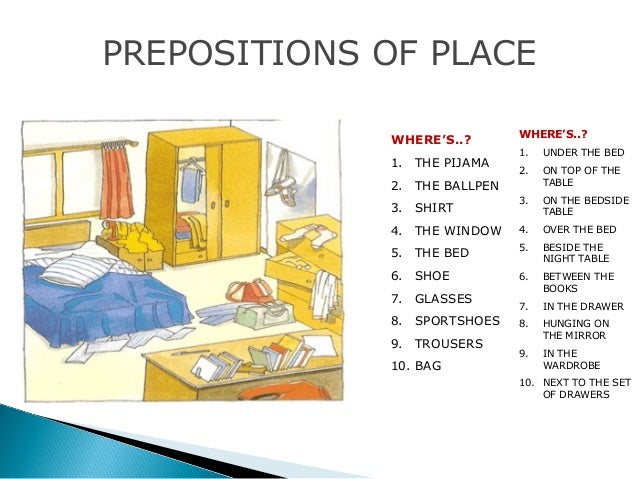 PREPOSITIONS OF PLACE

WHERE'S..?

1. THE PIJAMA
2. THE BALLPEN
3. SHIRT
4. THE WINDOW
5. THE BED
6. SHOE
7. GLASSES
8. SPORTSHOES
9. TROUSERS
10. BAG

WHERE'S..?

1. UNDER THE BED
2. ON TOP OF THE TABLE
3. ON THE BEDSIDE TABLE
4. OVER THE BED
5. BESIDE THE NIGHT TABLE
6. BETWEEN THE BOOKS
7. IN THE DRAWER
8. HUNGING ON THE MIRROR
9. IN THE WARDROBE
10. NEXT TO THE SET OF DRAWERS